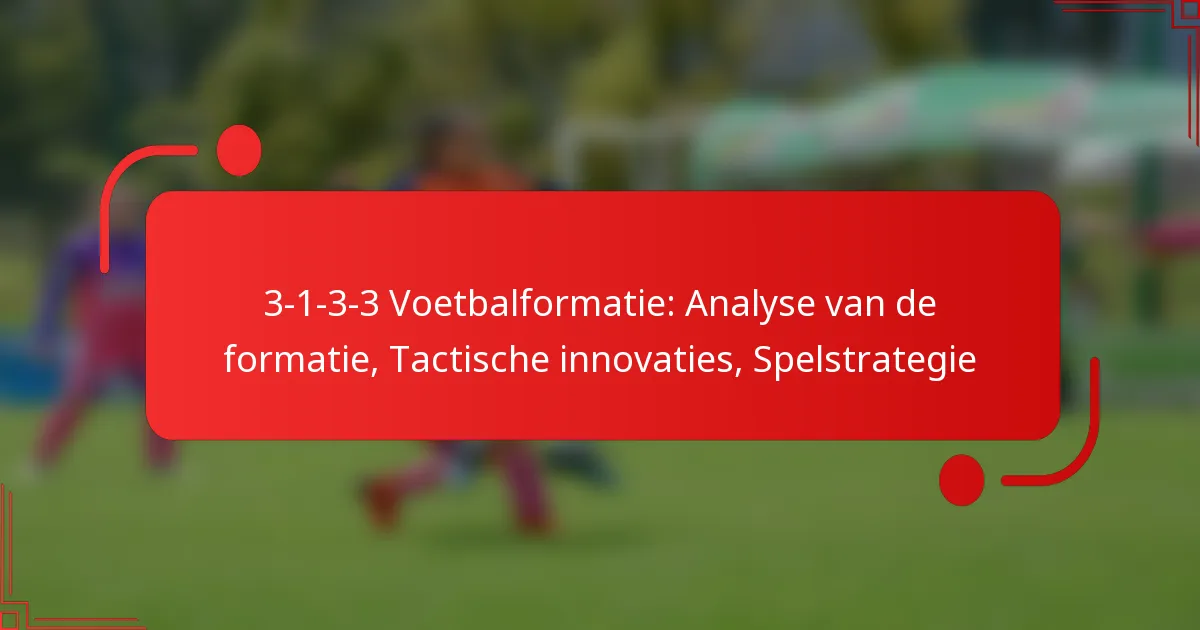 3-1-3-3 Voetbalformatie: Analyse van de formatie, Tactische innovaties, Spelstrategie